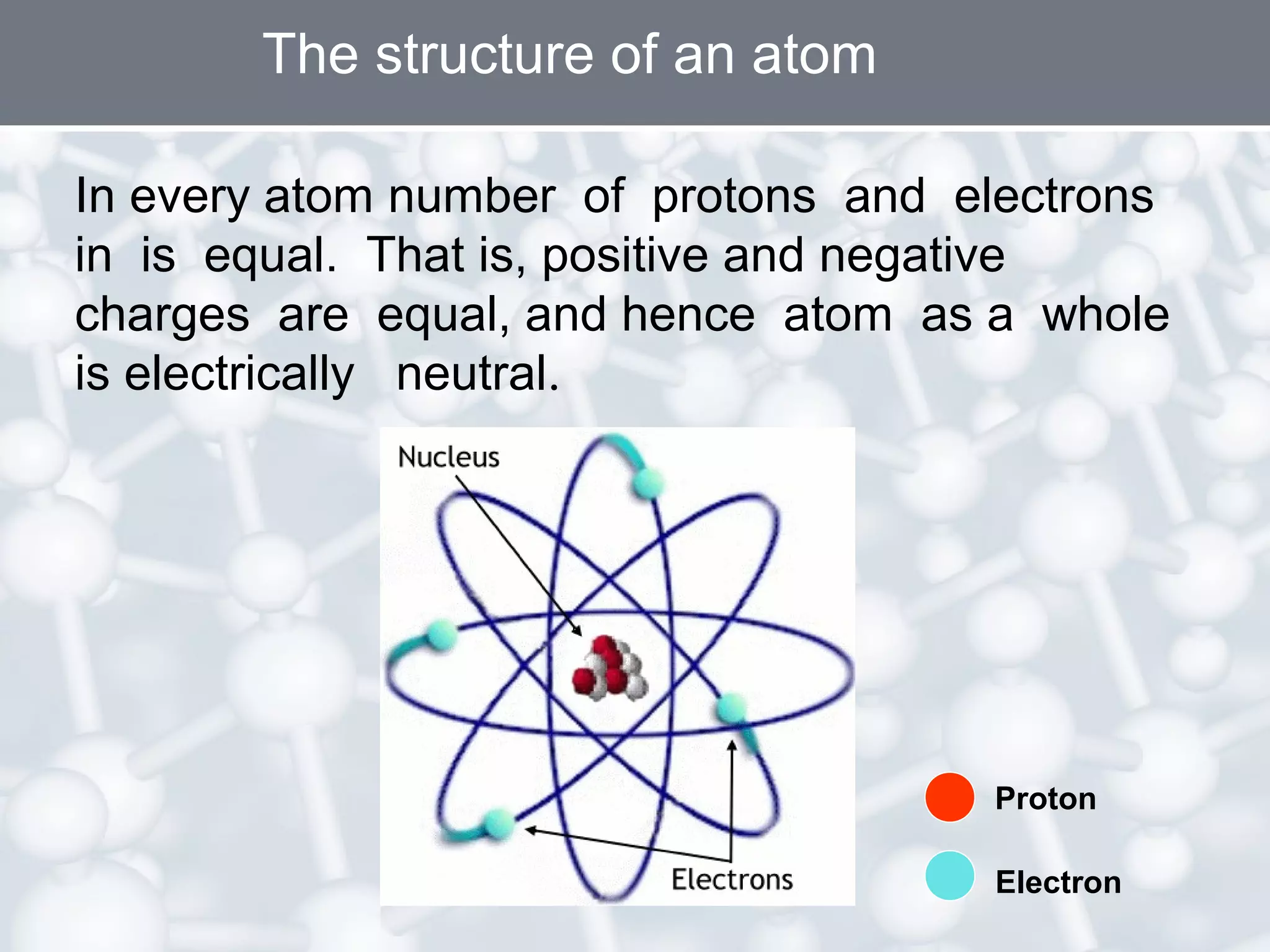 The structure of an atom

In every atom number of protons and electrons in is equal. That is, positive and negative charges are equal, and hence atom as a whole is electrically neutral.

Nucleus

Electrons

Proton

Electron